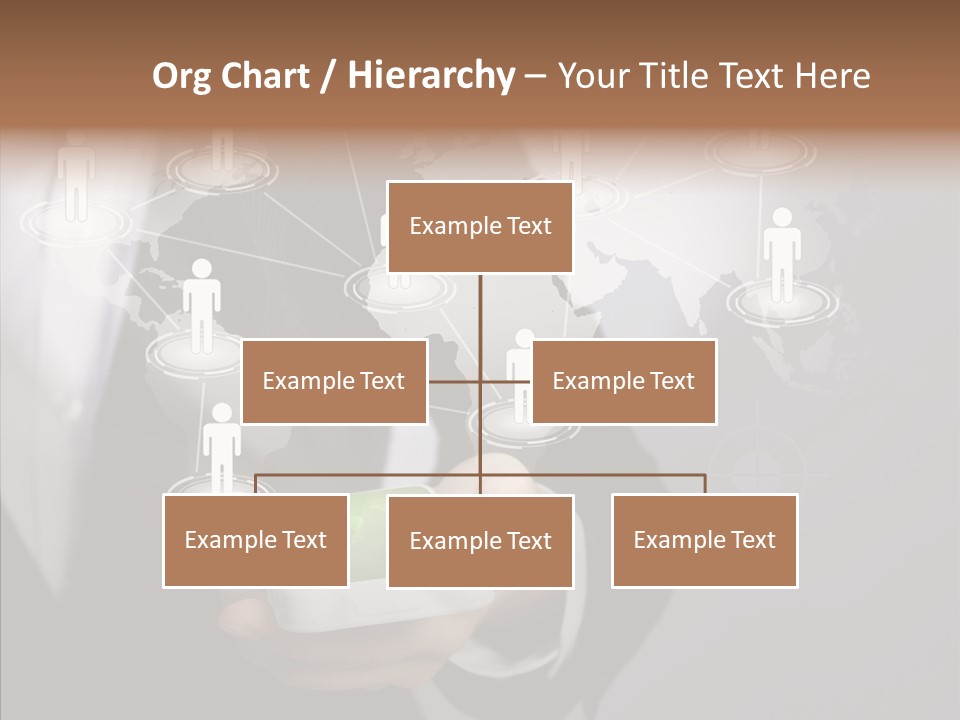 Org Chart / Hierarchy – Your Title Text Here

Example Text

Example Text

Example Text

Example Text

Example Text

Example Text